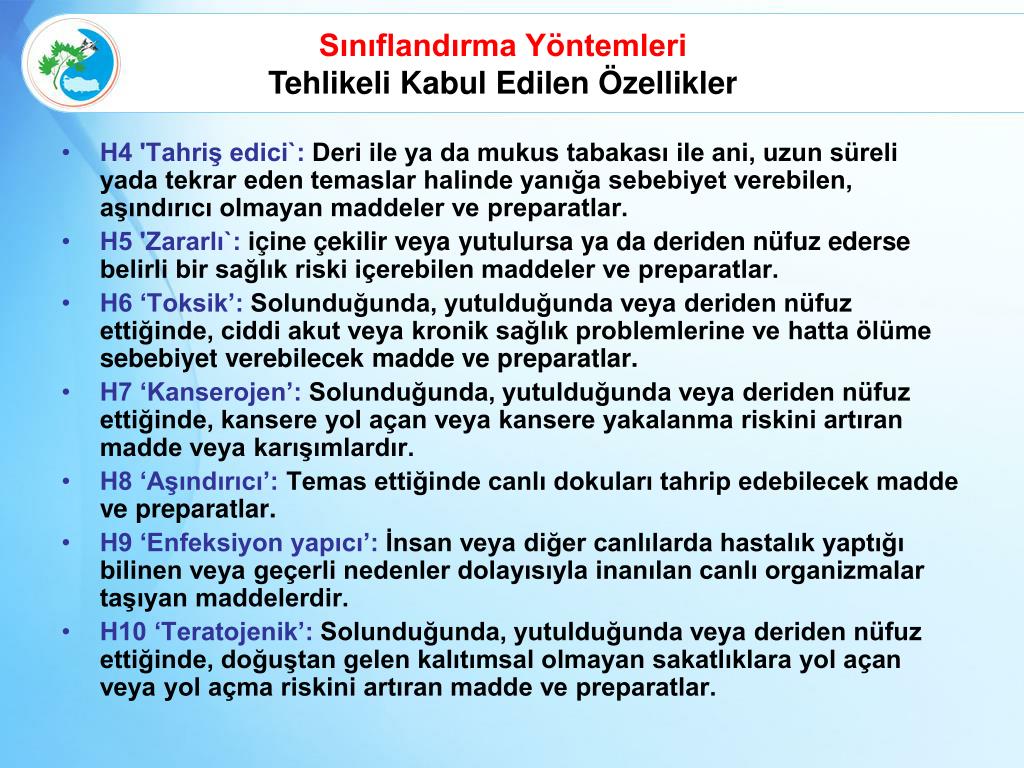 Sınıflandırma Yöntemleri
Tehlikeli Kabul Edilen Özellikler

• H4 'Tahriş edici`: Deri ile ya da mukus tabakası ile ani, uzun süreli yada tekrar eden temaslar halinde yanığa sebebiyet verebilen, aşındırıcı olmayan maddeler ve preparatlar.
• H5 'Zararlı`: içine çekilir veya yutulursa ya da deriden nüfuz ederse belirli bir sağlık riski içerebilen maddeler ve preparatlar.
• H6 ‘Toksik’: Solunduğunda, yutulduğunda veya deriden nüfuz ettiğinde, ciddi akut veya kronik sağlık problemlerine ve hatta ölüme sebebiyet verebilecek madde ve preparatlar.
• H7 ‘Kanserojen’: Solunduğunda, yutulduğunda veya deriden nüfuz ettiğinde, kansere yol açan veya kansere yakalanma riskini artıran madde veya karışımlardır.
• H8 ‘Aşındırıcı’: Temas ettiğinde canlı dokuları tahrip edebilecek madde ve preparatlar.
• H9 ‘Enfeksiyon yapıcı’: İnsan veya diğer canlılarda hastalık yaptığı bilinen veya geçerli nedenler dolayısıyla inanılan canlı organizmalar taşıyan maddelerdir.
• H10 ‘Teratojenik’: Solunduğunda, yutulduğunda veya deriden nüfuz ettiğinde, doğuştan gelen kalıtımsal olmayan sakatlıklara yol açan veya yol açma riskini artıran madde ve preparatlar.